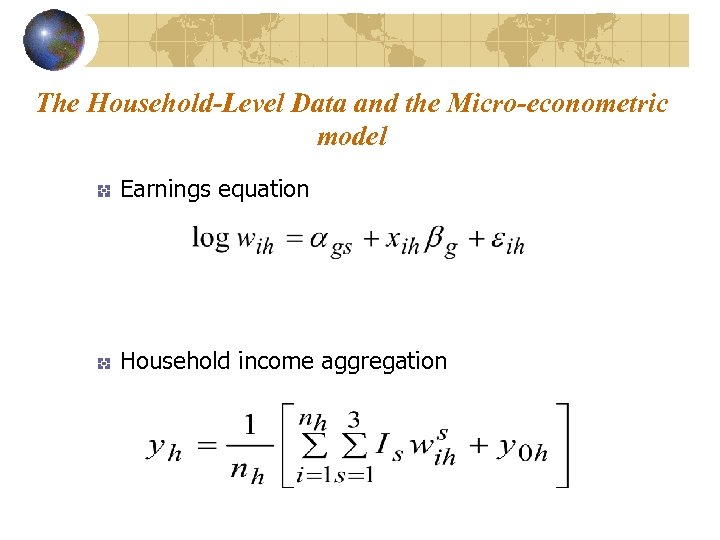 The Household-Level Data and the Micro-econometric model

Earnings equation

$\log w_{ih} = \alpha_{gs} + x_{ih}\beta_g + \varepsilon_{ih}$

Household income aggregation

$y_h = \frac{1}{n_h}\left[\sum_{i=1}^{n_h}\sum_{s=1}^{3} I_s w_{ih}^s + y_{0h}\right]$